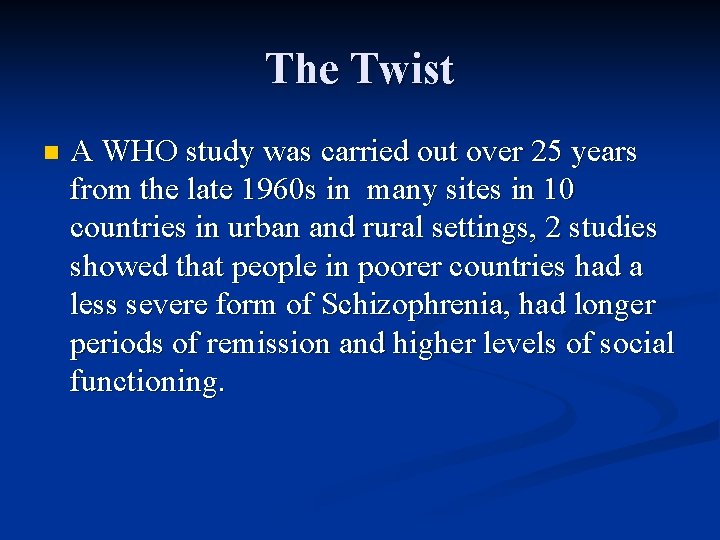 The Twist

A WHO study was carried out over 25 years from the late 1960s in many sites in 10 countries in urban and rural settings, 2 studies showed that people in poorer countries had a less severe form of Schizophrenia, had longer periods of remission and higher levels of social functioning.